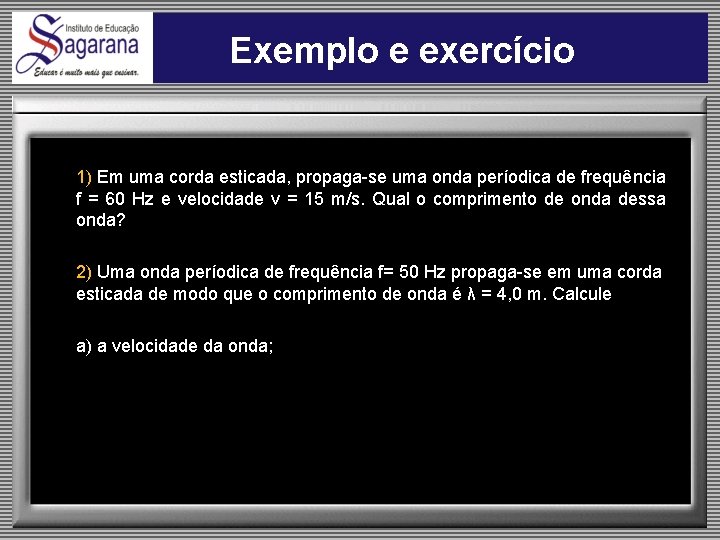 Instituto de Educação
Sagarana
Educar é muito mais que ensinar.

Exemplo e exercício

1) Em uma corda esticada, propaga-se uma onda períodica de frequência f = 60 Hz e velocidade v = 15 m/s. Qual o comprimento de onda dessa onda?

2) Uma onda períodica de frequência f= 50 Hz propaga-se em uma corda esticada de modo que o comprimento de onda é $\lambda$ = 4,0 m. Calcule

a) a velocidade da onda;